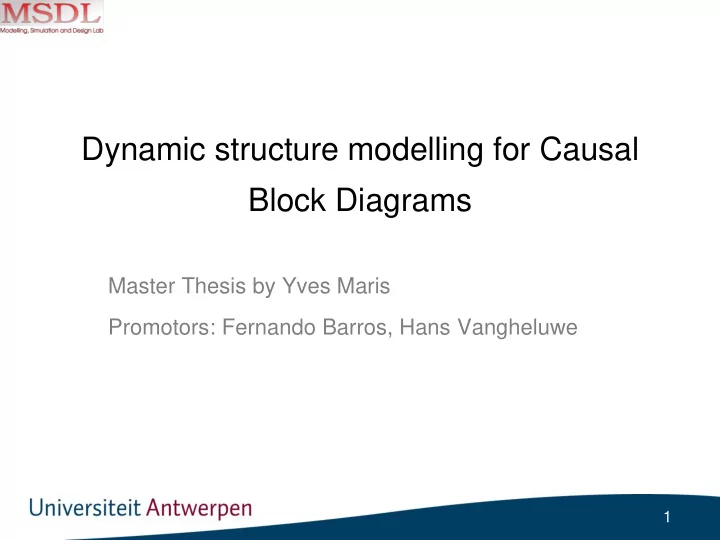 MSDL
Modelling, Simulation and Design Lab

Dynamic structure modelling for Causal Block Diagrams

Master Thesis by Yves Maris

Promotors: Fernando Barros, Hans Vangheluwe

Universiteit Antwerpen

1